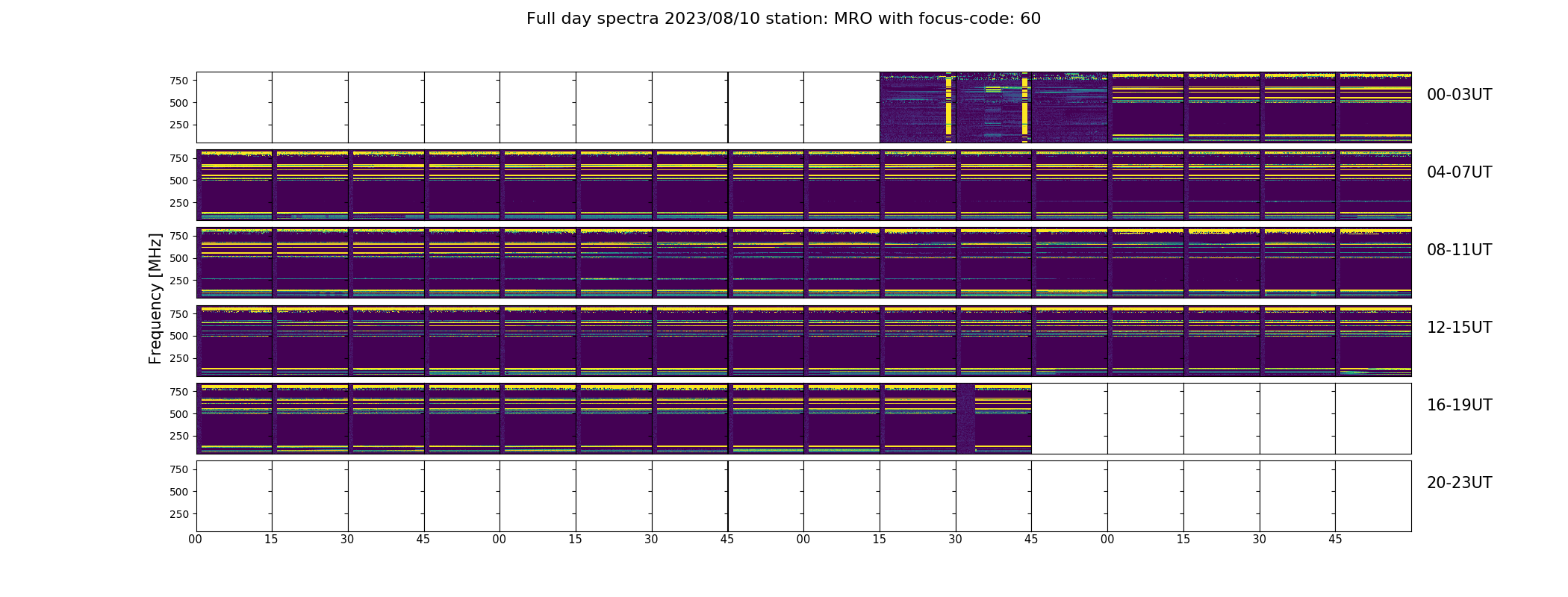 Full day spectra 2023/08/10 station: MRO with focus-code: 60

Frequency [MHz]

750
500
250
00-03UT

750
500
250
04-07UT

750
500
250
08-11UT

750
500
250
12-15UT

750
500
250
16-19UT

750
500
250
20-23UT

00 15 30 45 00 15 30 45 00 15 30 45 00 15 30 45